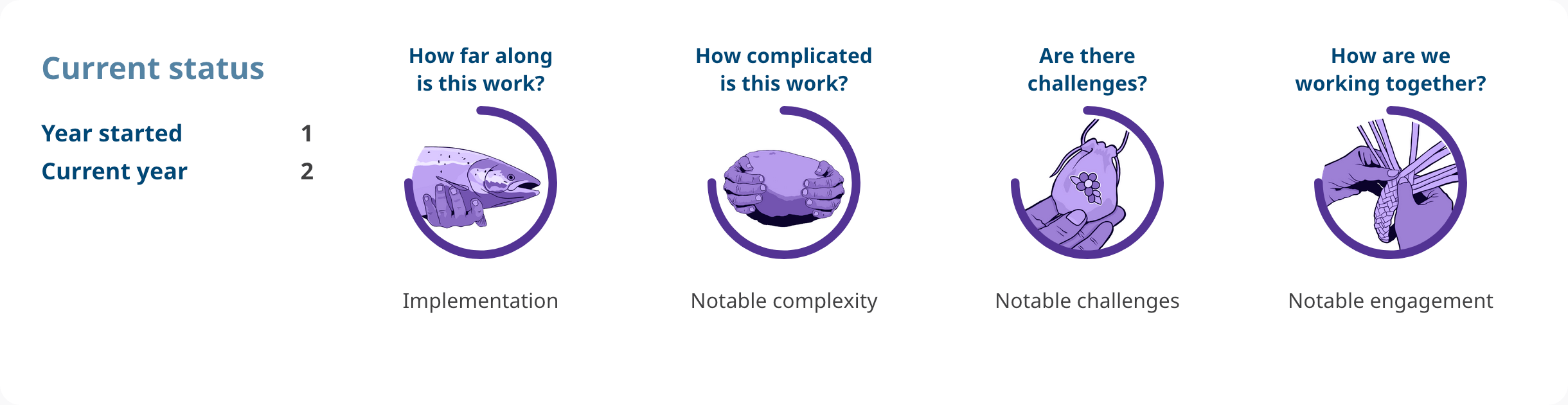 Current status

Year started 1
Current year 2

How far along is this work?

Implementation

How complicated is this work?

Notable complexity

Are there challenges?

Notable challenges

How are we working together?

Notable engagement